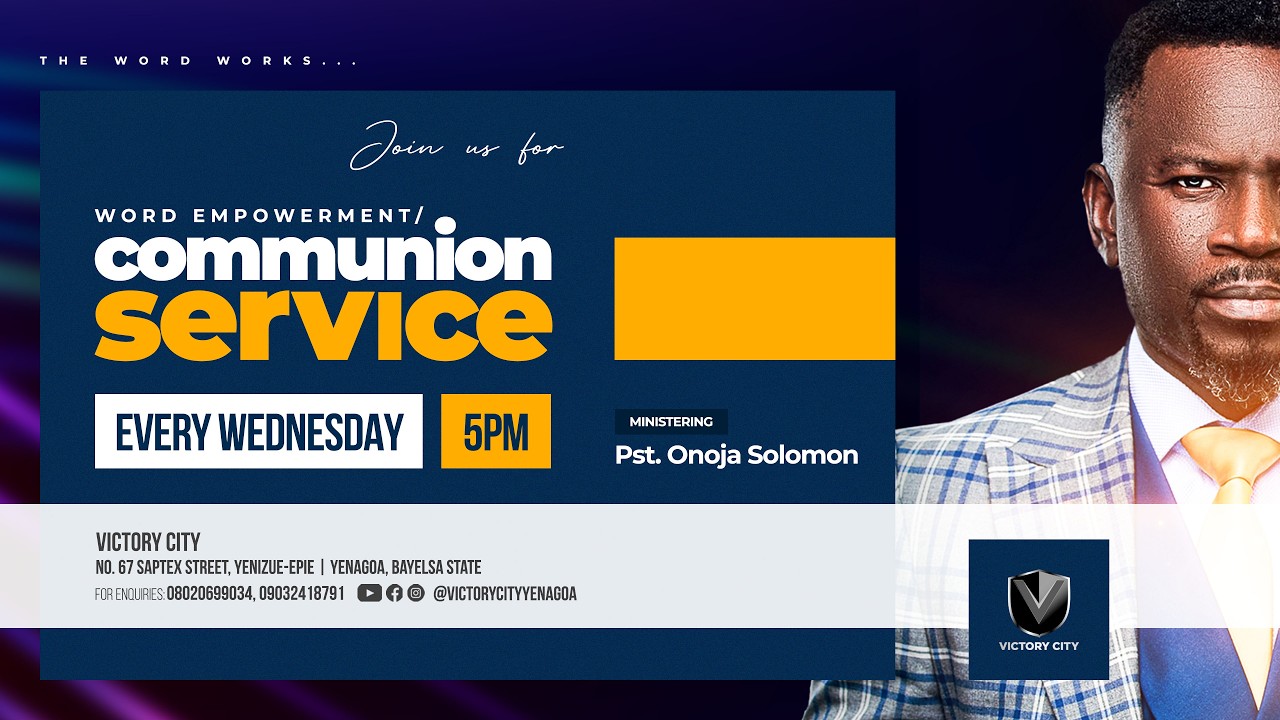 THE WORD WORKS...

Join us for

WORD EMPOWERMENT/
communion
service

EVERY WEDNESDAY 5PM

MINISTERING
Pst. Onoja Solomon

VICTORY CITY
NO. 67 SAPTEX STREET, YENIZUE-EPIE | YENAGOA, BAYELSA STATE
FOR ENQUIRIES: 08020699034, 09032418791 @VICTORYCITYYENAGOA

VICTORY CITY